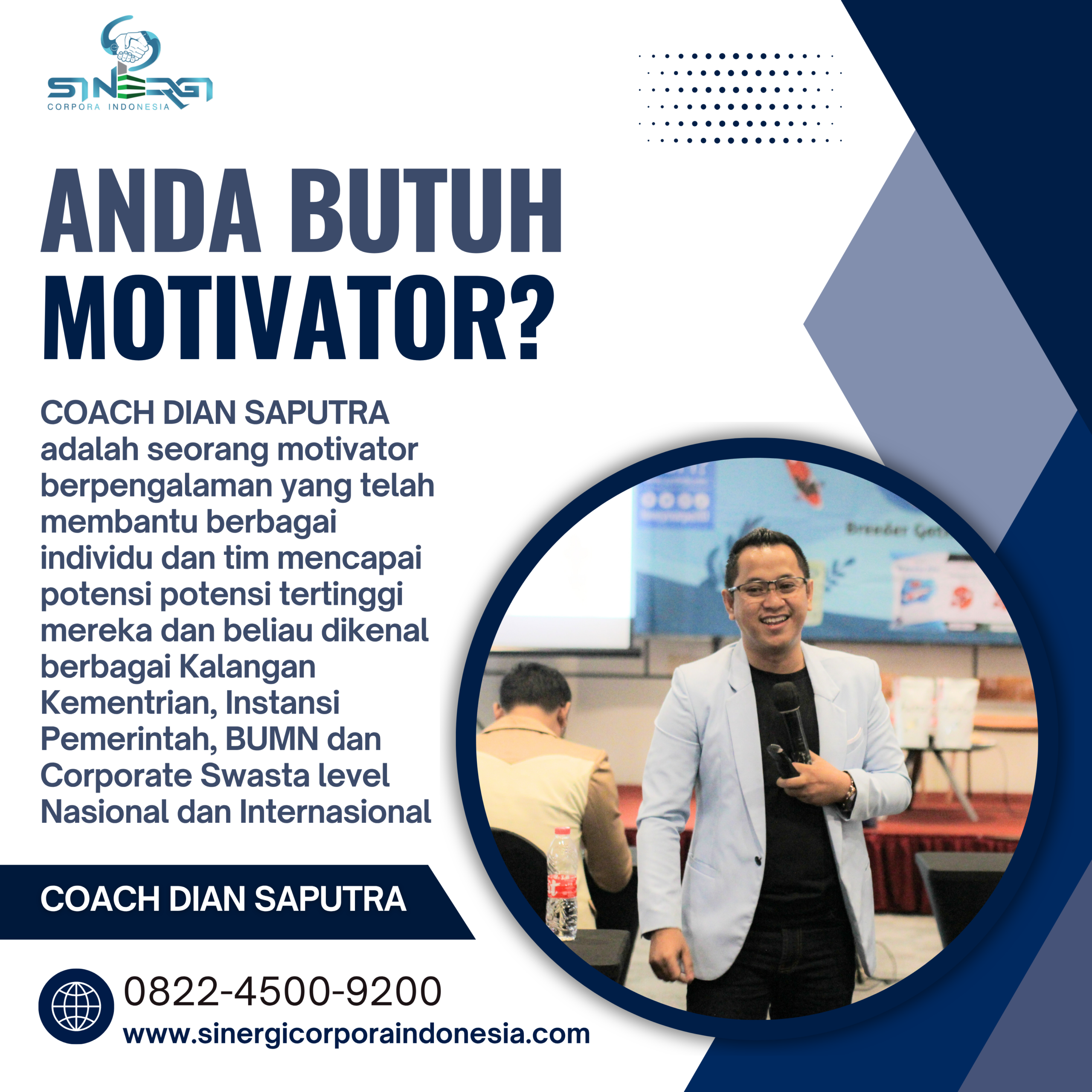 SINERGI
CORPORA INDONESIA

ANDA BUTUH MOTIVATOR?

COACH DIAN SAPUTRA adalah seorang motivator berpengalaman yang telah membantu berbagai individu dan tim mencapai potensi potensi tertinggi mereka dan beliau dikenal berbagai Kalangan Kementrian, Instansi Pemerintah, BUMN dan Corporate Swasta level Nasional dan Internasional

COACH DIAN SAPUTRA

0822-4500-9200
www.sinergicorporaindonesia.com